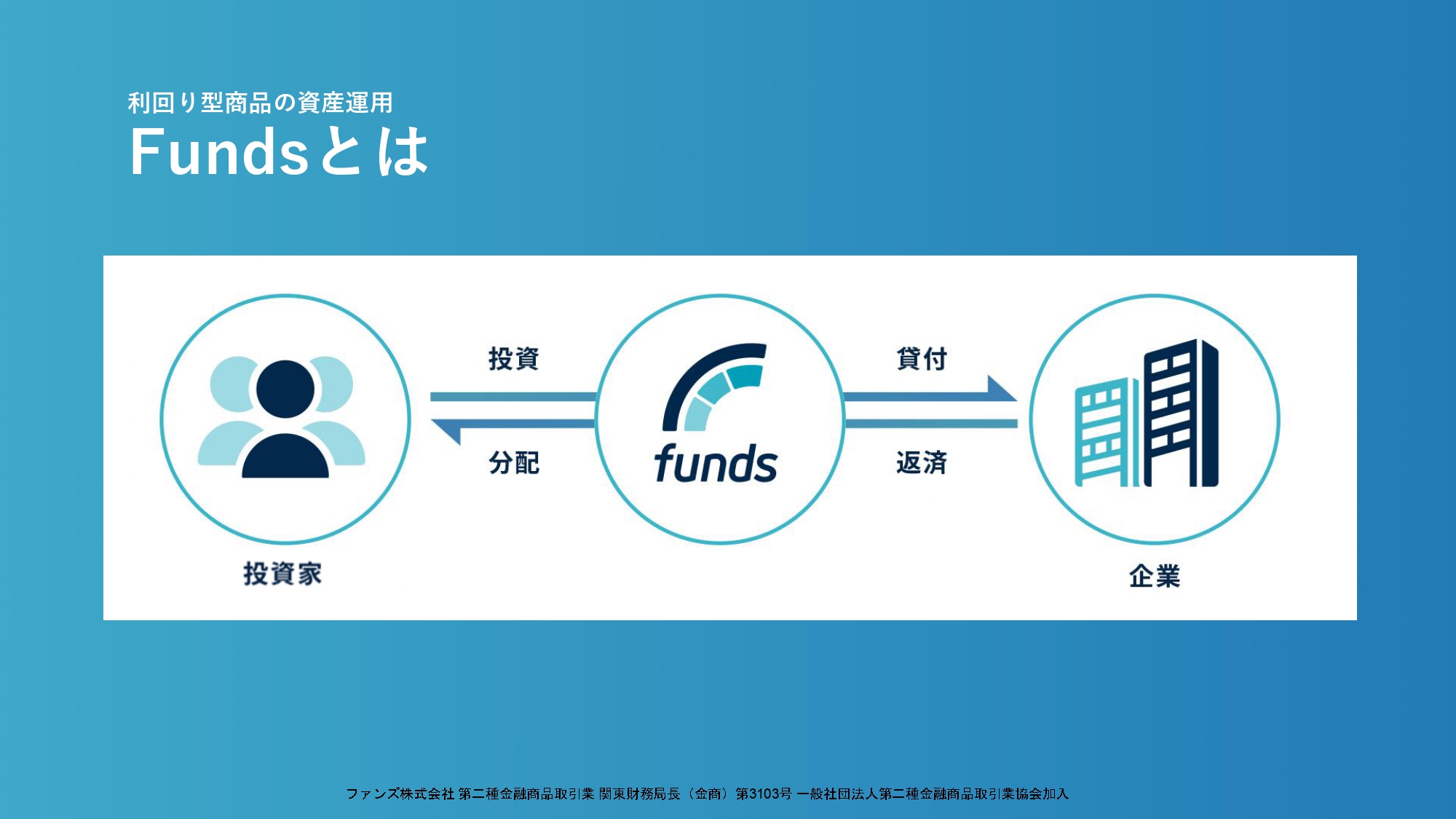 利回り型商品の資産運用
Fundsとは

投資
分配
funds
貸付
返済
投資家
企業

ファンズ株式会社 第二種金融商品取引業 関東財務局長（金商）第3103号 一般社団法人第二種金融商品取引業協会加入